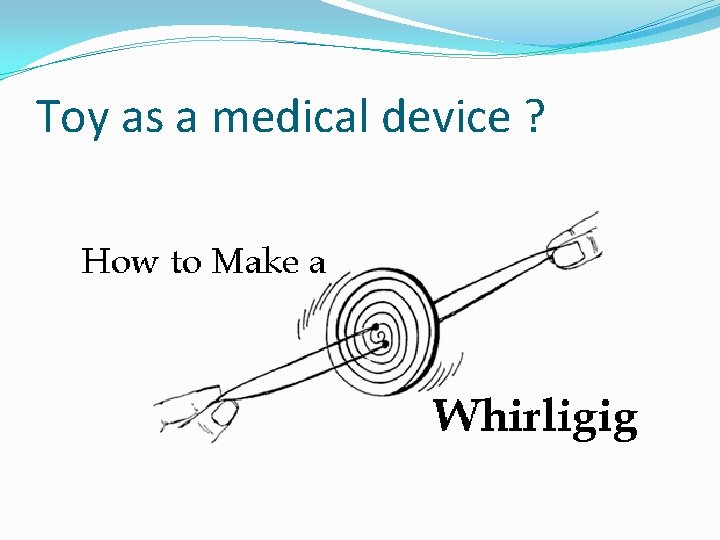 Toy as a medical device ?

How to Make a

Whirligig